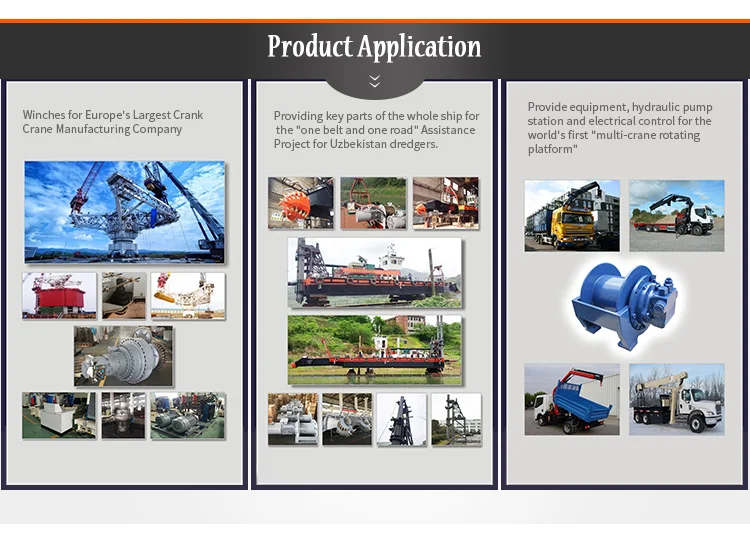 Product Application

Winches for Europe's Largest Crank Crane Manufacturing Company

Providing key parts of the whole ship for the "one belt and one road" Assistance Project for Uzbekistan dredgers.

Provide equipment, hydraulic pump station and electrical control for the world's first "multi-crane rotating platform"